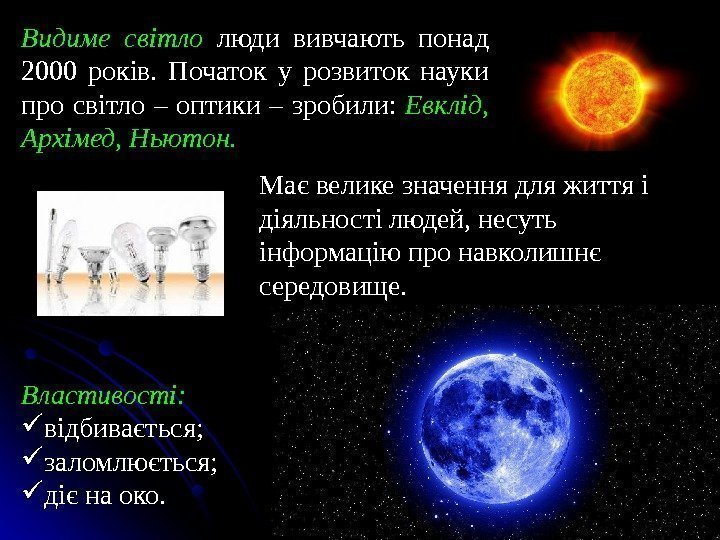 Видиме світло люди вивчають понад 2000 років. Початок у розвиток науки про світло – оптики – зробили: Евклід, Архімед, Ньютон.

Має велике значення для життя і діяльності людей, несуть інформацію про навколишнє середовище.

Властивості:
✓відбивається;
✓заломлюється;
✓діє на око.